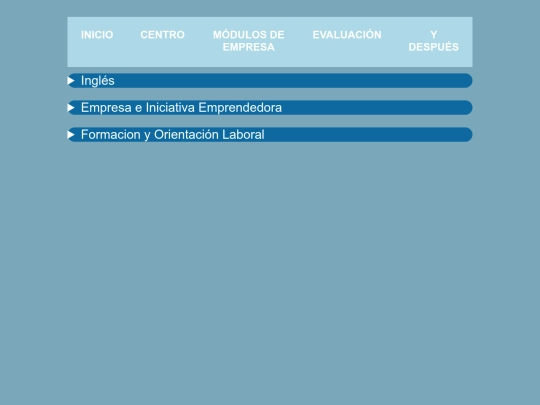 INICIO CENTRO MÓDULOS DE EMPRESA EVALUACIÓN Y DESPUÉS

Inglés

Empresa e Iniciativa Emprendedora

Formacion y Orientación Laboral